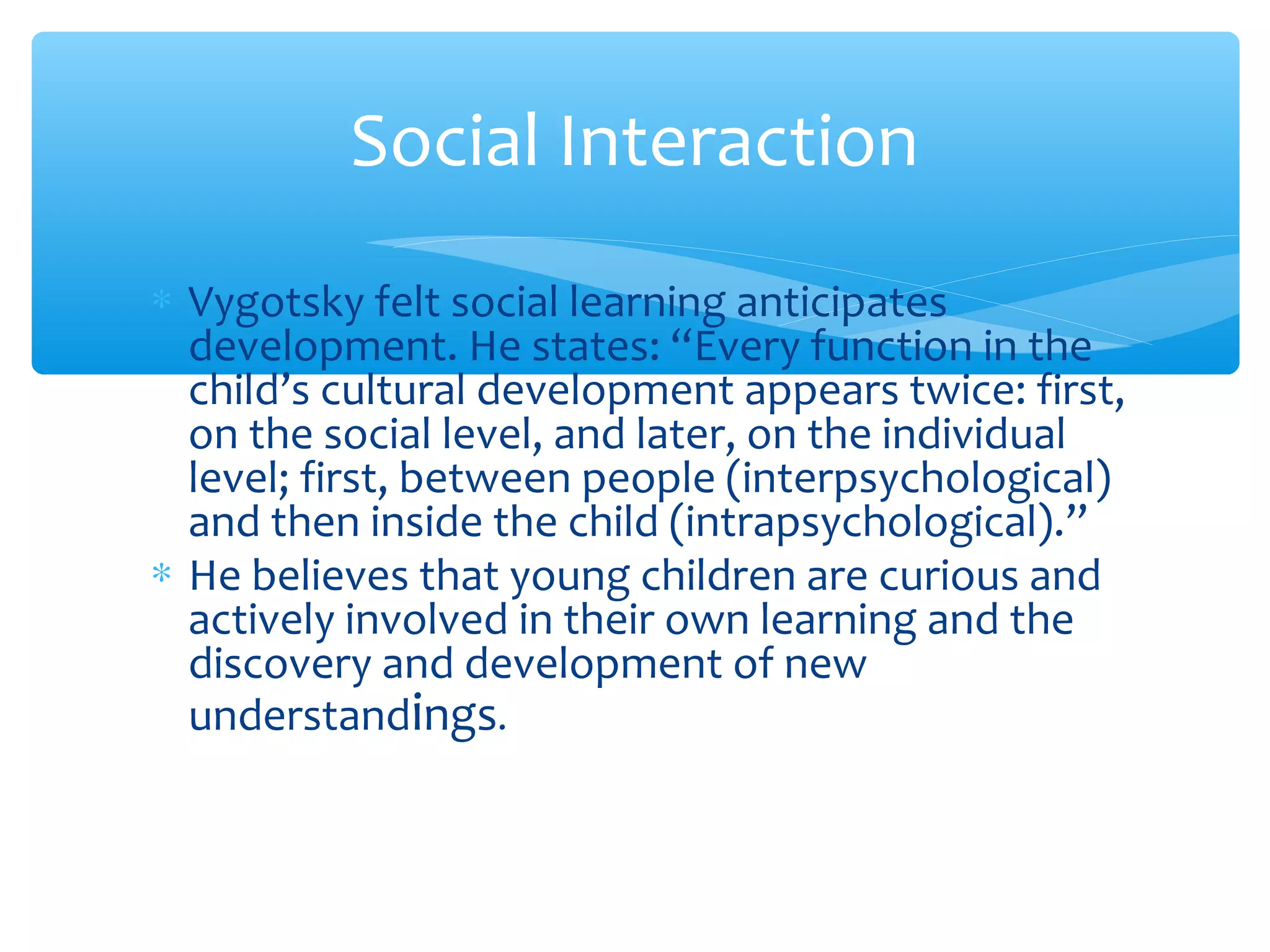 Social Interaction

* Vygotsky felt social learning anticipates development. He states: “Every function in the child’s cultural development appears twice: first, on the social level, and later, on the individual level; first, between people (interpsychological) and then inside the child (intrapsychological).”
* He believes that young children are curious and actively involved in their own learning and the discovery and development of new understandings.